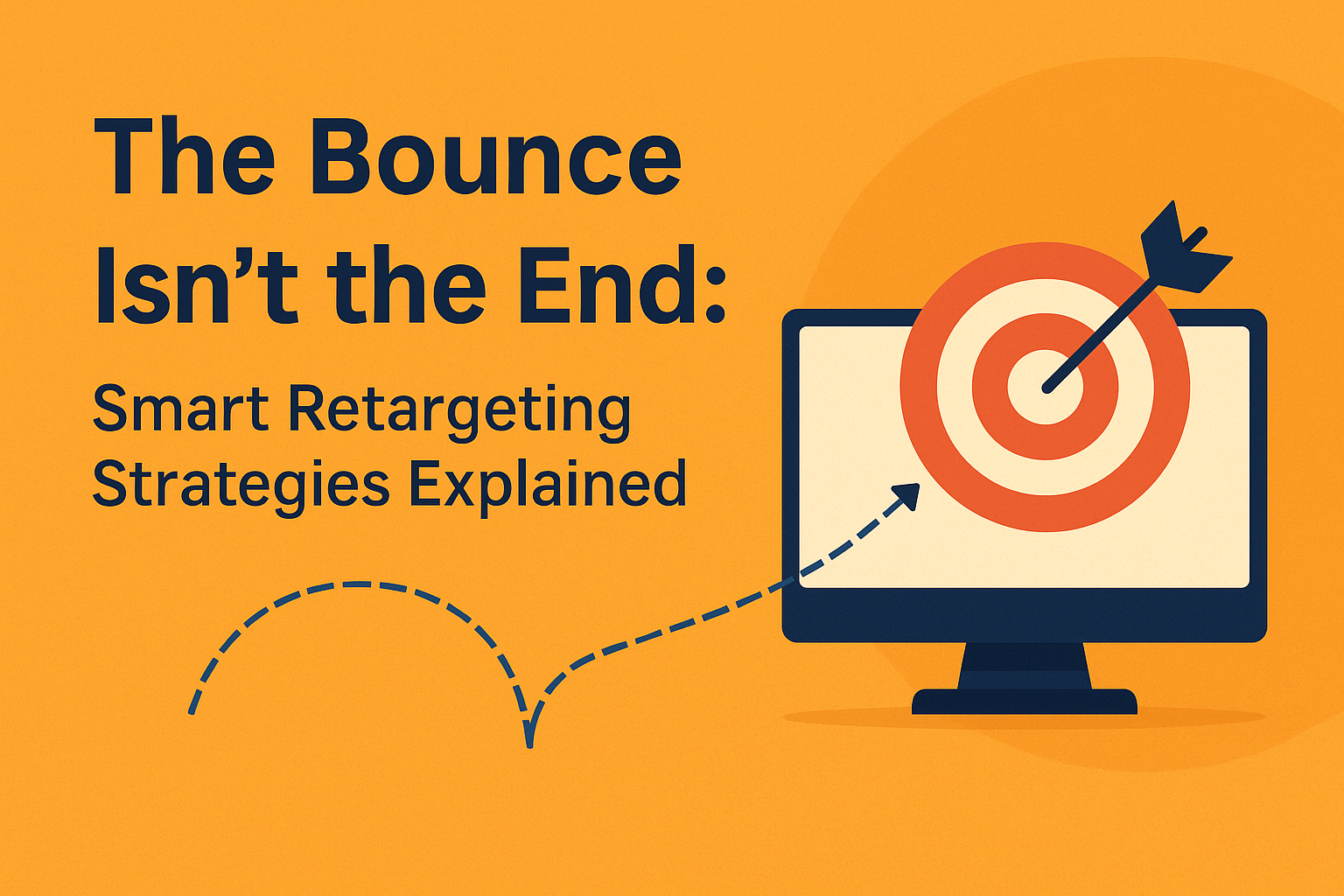 The Bounce Isn’t the End:

Smart Retargeting Strategies Explained